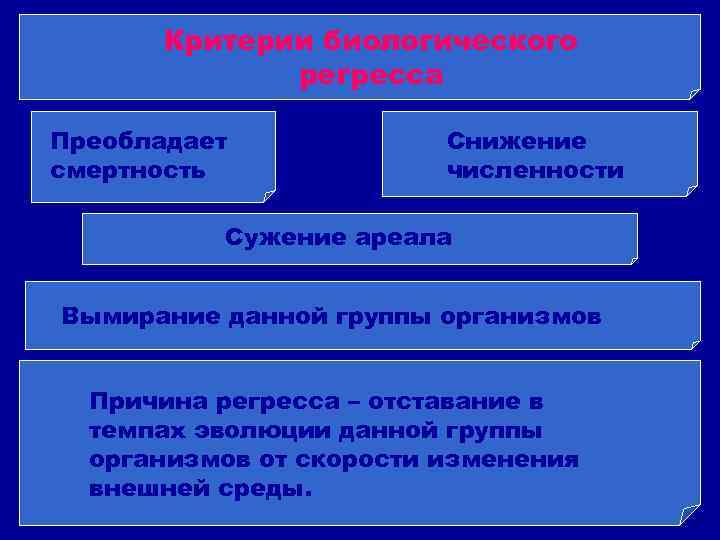 Критерии биологического регресса

Преобладает смертность

Снижение численности

Сужение ареала

Вымирание данной группы организмов

Причина регресса – отставание в темпах эволюции данной группы организмов от скорости изменения внешней среды.